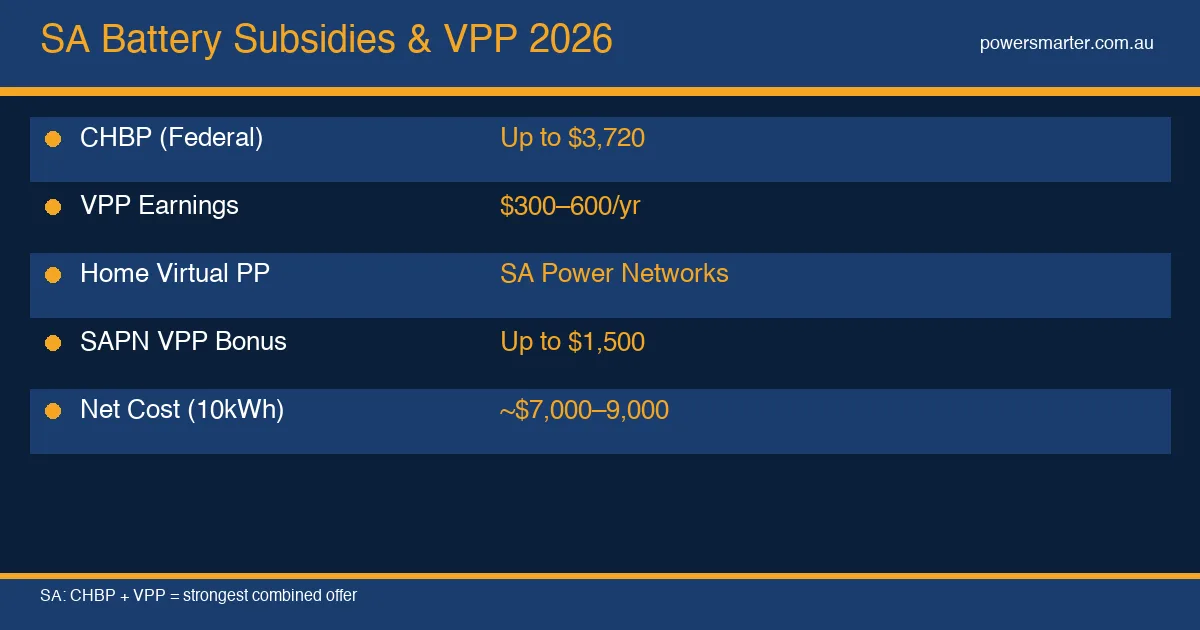 SA Battery Subsidies & VPP 2026

powersmarter.com.au

| | |
|---|---|
| CHBP (Federal) | Up to \$3,720 |
| VPP Earnings | \$300–600/yr |
| Home Virtual PP | SA Power Networks |
| SAPN VPP Bonus | Up to \$1,500 |
| Net Cost (10kWh) | ~\$7,000–9,000 |

SA: CHBP + VPP = strongest combined offer